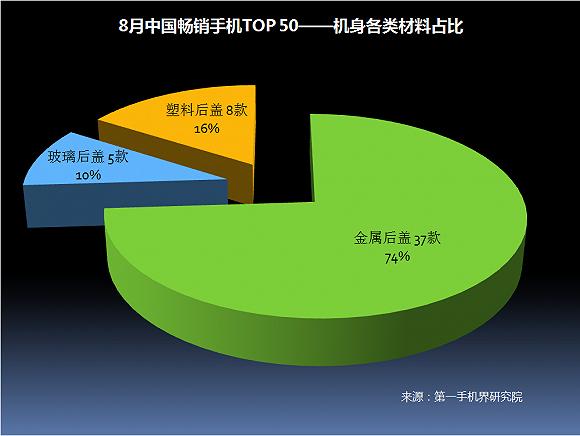 8月中国畅销手机TOP 50——机身各类材料占比

塑料后盖 8款
16%

玻璃后盖 5款
10%

金属后盖 37款
74%

来源：第一手机界研究院